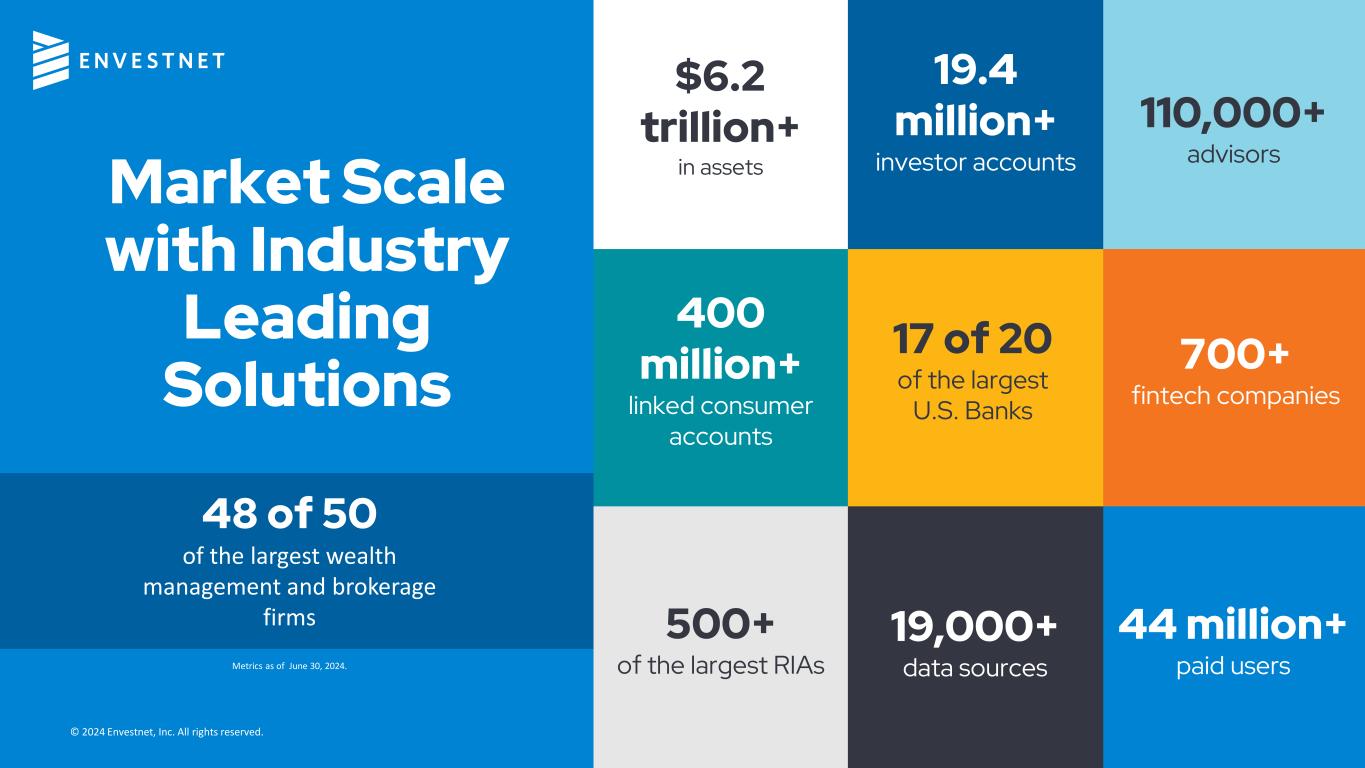 ENVESTNET

Market Scale with Industry Leading Solutions

48 of 50
of the largest wealth management and brokerage firms

Metrics as of June 30, 2024.

© 2024 Envestnet, Inc. All rights reserved.

$6.2 trillion+
in assets

19.4 million+
investor accounts

110,000+
advisors

400 million+
linked consumer accounts

17 of 20
of the largest U.S. Banks

700+
fintech companies

500+
of the largest RIAs

19,000+
data sources

44 million+
paid users